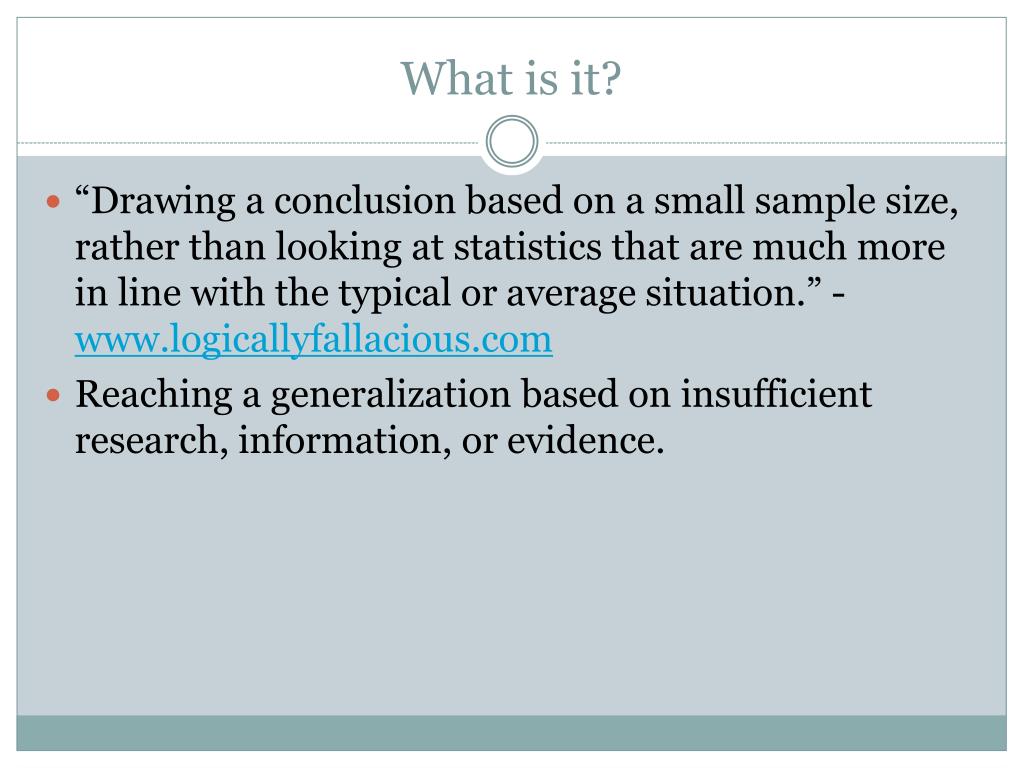 What is it?

“Drawing a conclusion based on a small sample size, rather than looking at statistics that are much more in line with the typical or average situation.” - www.logicallyfallacious.com

Reaching a generalization based on insufficient research, information, or evidence.